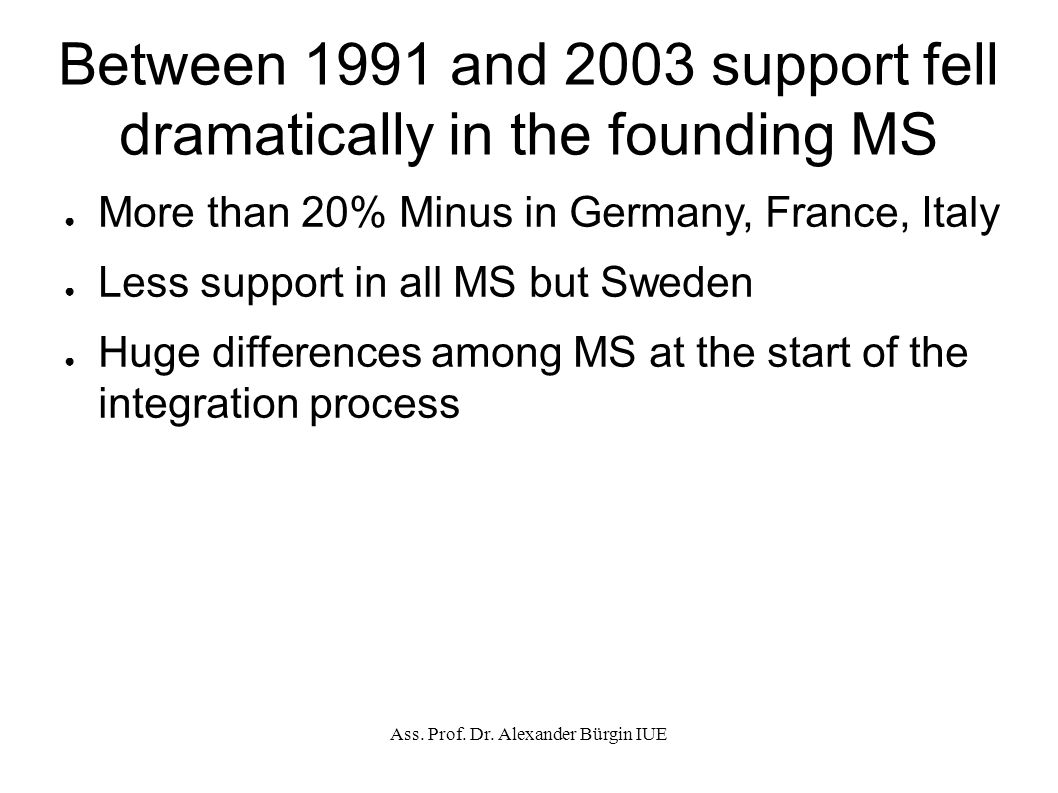 Between 1991 and 2003 support fell dramatically in the founding MS

● More than 20% Minus in Germany, France, Italy

● Less support in all MS but Sweden

● Huge differences among MS at the start of the integration process

Ass. Prof. Dr. Alexander Bürgin IUE